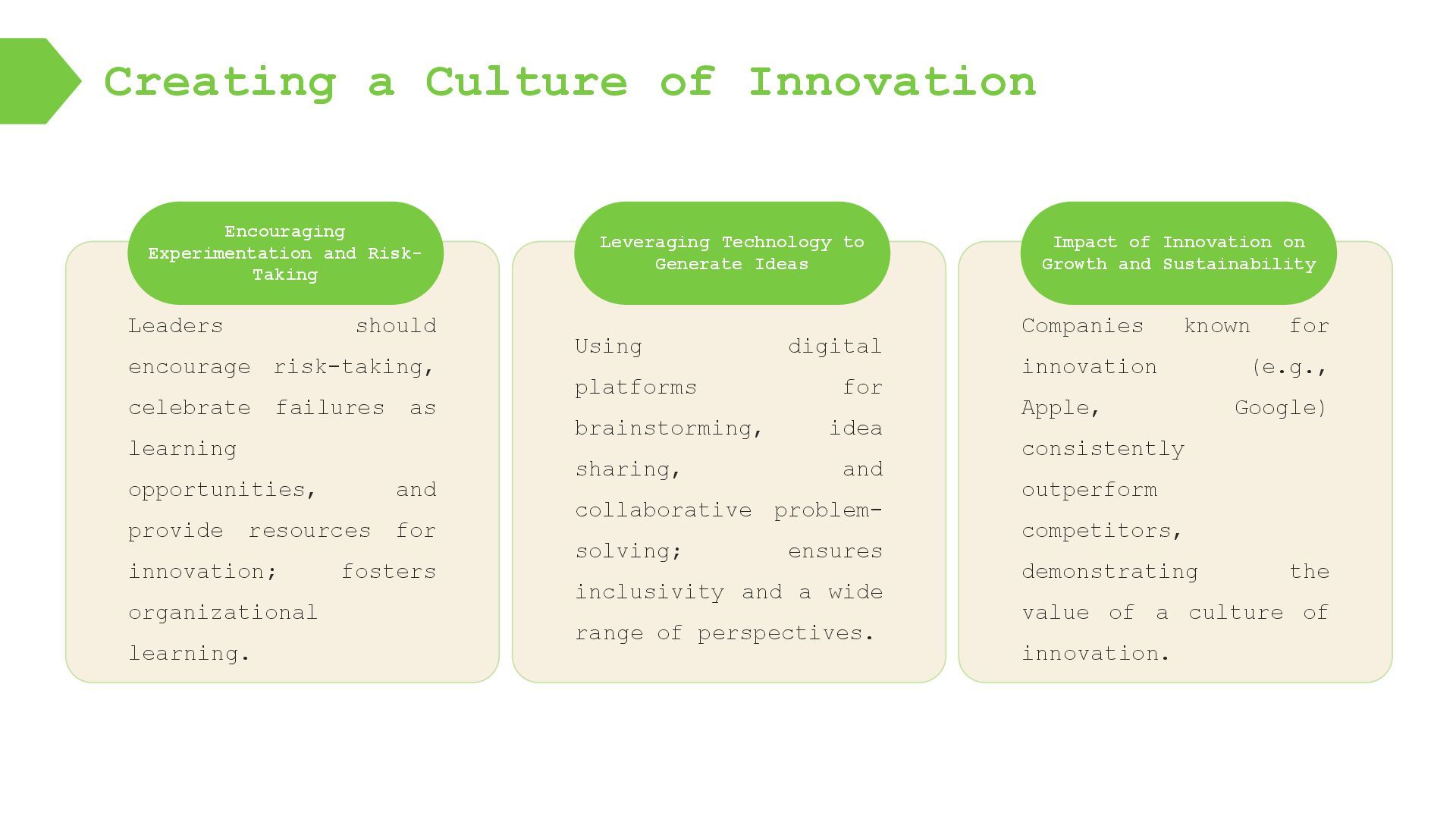 Creating a Culture of Innovation

Encouraging Experimentation and Risk-Taking

Leaders should encourage risk-taking, celebrate failures as learning opportunities, and provide resources for innovation; fosters organizational learning.

Leveraging Technology to Generate Ideas

Using digital platforms for brainstorming, idea sharing, and collaborative problem-solving; ensures inclusivity and a wide range of perspectives.

Impact of Innovation on Growth and Sustainability

Companies known for innovation (e.g., Apple, Google) consistently outperform competitors, demonstrating the value of a culture of innovation.